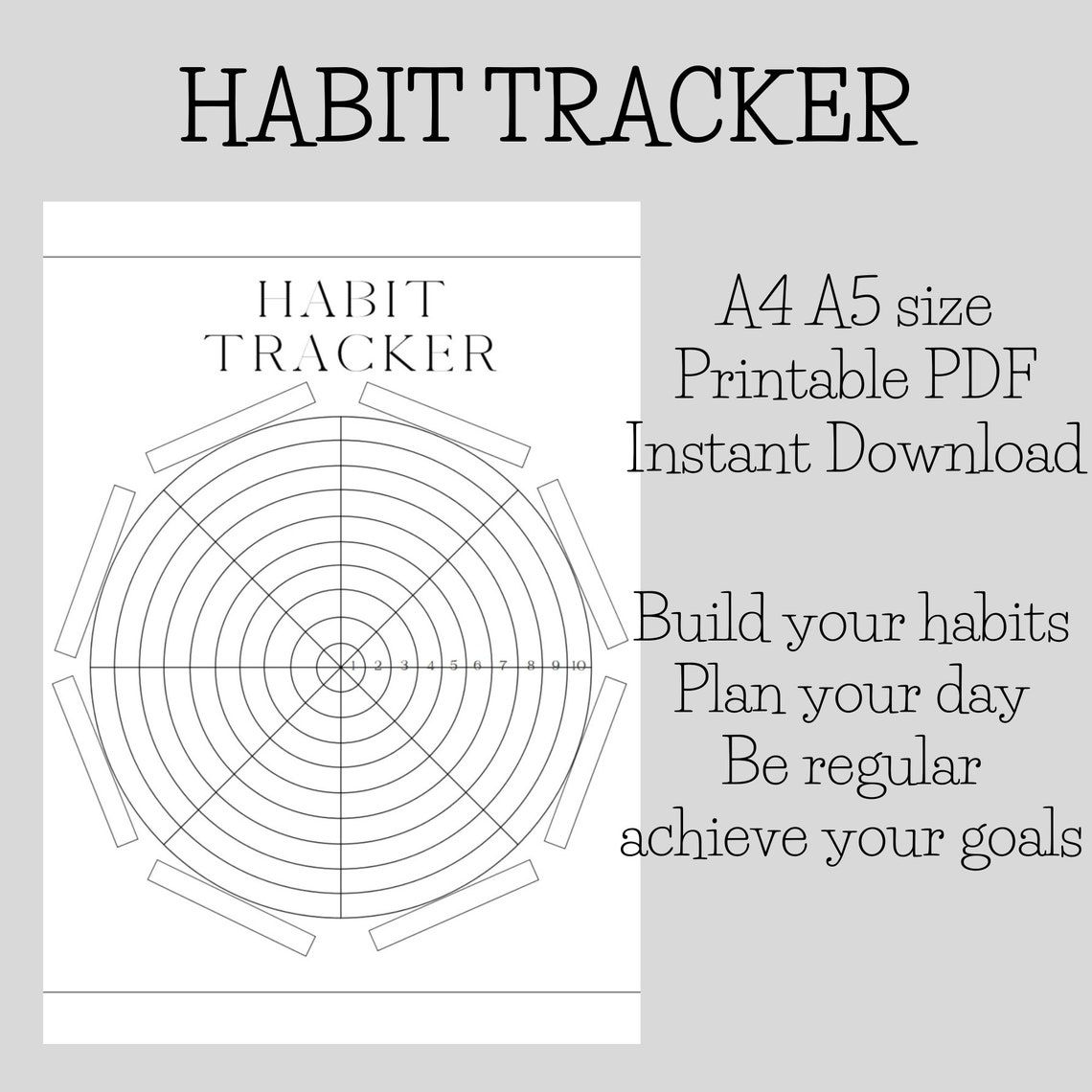 HABIT TRACKER

HABIT
TRACKER

1 2 3 4 5 6 7 8 9 10

A4 A5 size
Printable PDF
Instant Download

Build your habits
Plan your day
Be regular
achieve your goals